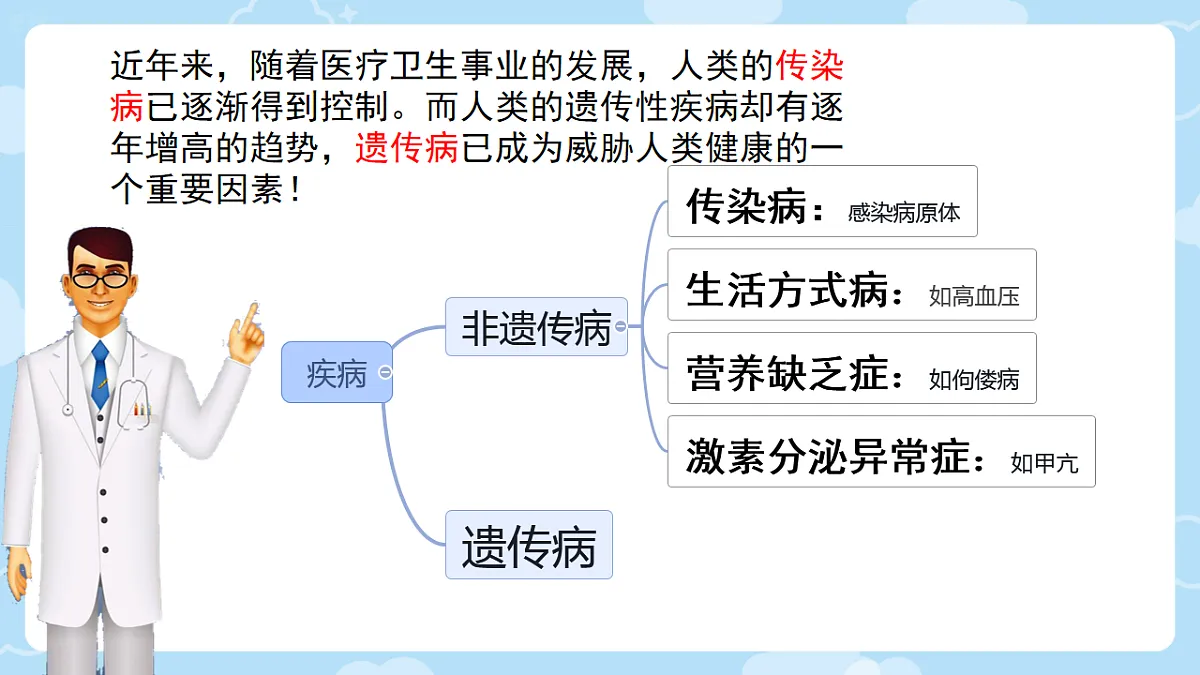 近年来，随着医疗卫生事业的发展，人类的传染病已逐渐得到控制。而人类的遗传性疾病却有逐年增高的趋势，遗传病已成为威胁人类健康的一个重要因素！

疾病

非遗传病

传染病：感染病原体

生活方式病：如高血压

营养缺乏症：如佝偻病

激素分泌异常症：如甲亢

遗传病